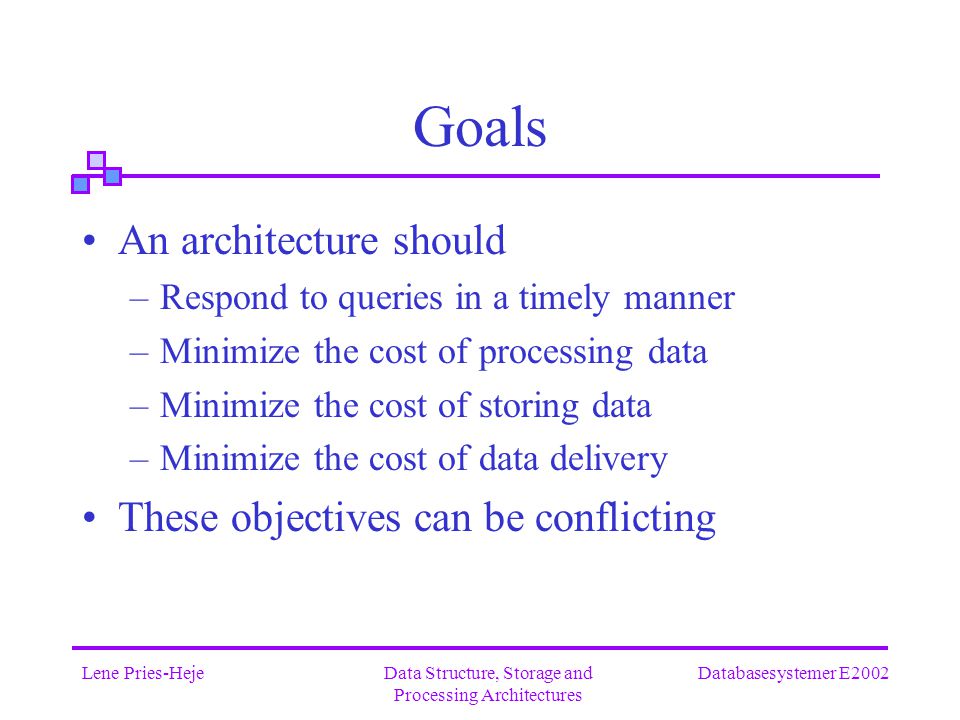 Goals

• An architecture should
– Respond to queries in a timely manner
– Minimize the cost of processing data
– Minimize the cost of storing data
– Minimize the cost of data delivery

• These objectives can be conflicting

Lene Pries-Heje

Data Structure, Storage and Processing Architectures

Databasesystemer E2002